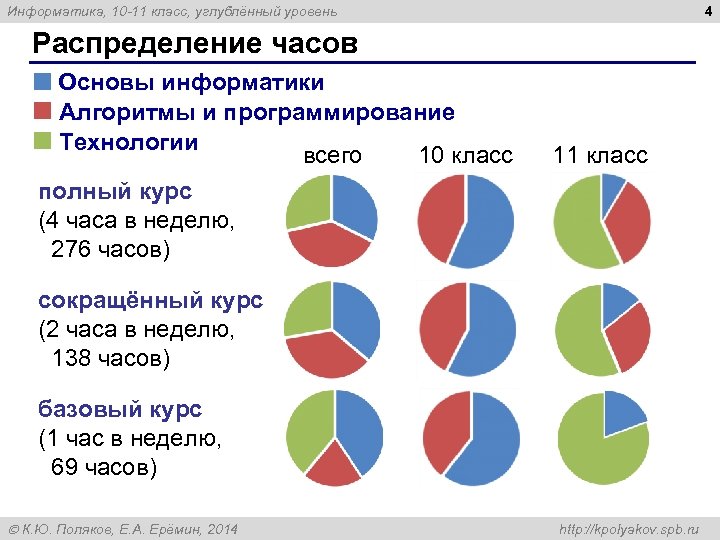 Информатика, 10-11 класс, углублённый уровень

4

Распределение часов

Основы информатики
Алгоритмы и программирование
Технологии

всего
10 класс
11 класс

полный курс
(4 часа в неделю,
276 часов)

сокращённый курс
(2 часа в неделю,
138 часов)

базовый курс
(1 час в неделю,
69 часов)

© К.Ю. Поляков, Е.А. Ерёмин, 2014

http://kpolyakov.spb.ru